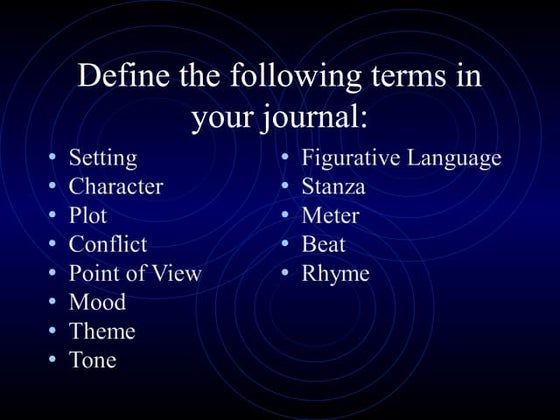 Define the following terms in your journal:

• Setting
• Character
• Plot
• Conflict
• Point of View
• Mood
• Theme
• Tone

• Figurative Language
• Stanza
• Meter
• Beat
• Rhyme